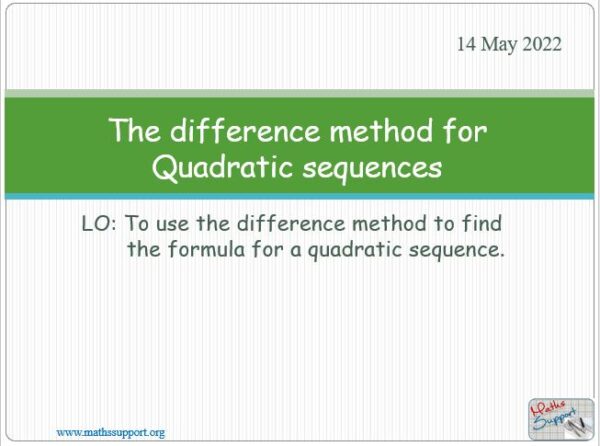 14 May 2022

The difference method for Quadratic sequences

LO: To use the difference method to find the formula for a quadratic sequence.

www.mathssupport.org

Maths Support